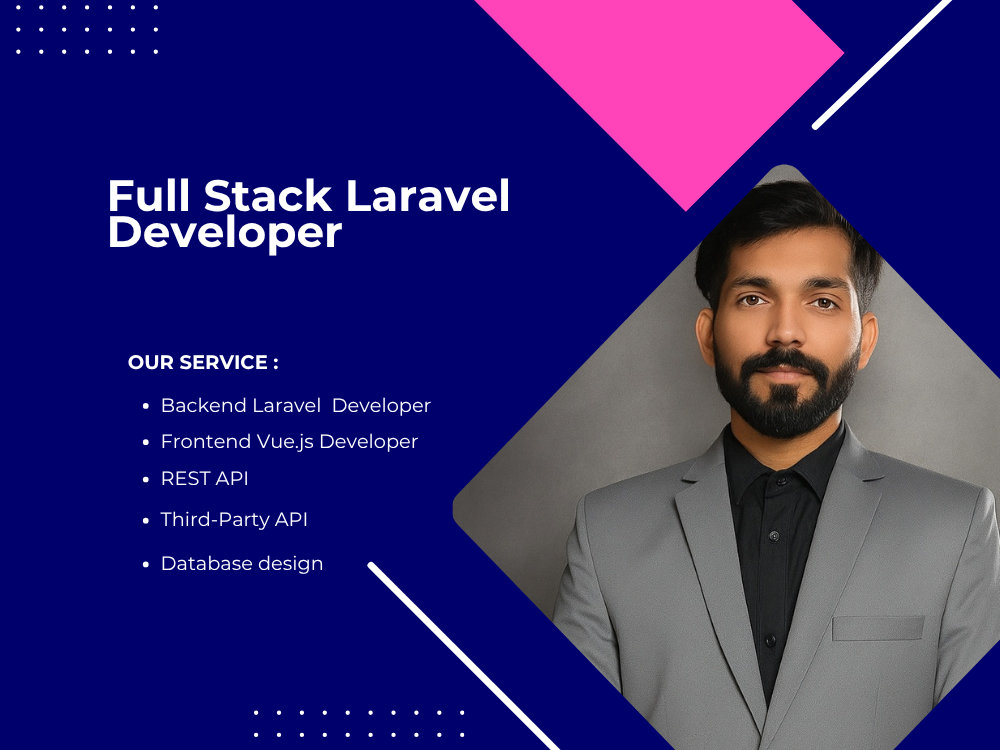 Full Stack Laravel Developer

OUR SERVICE :

• Backend Laravel  Developer
• Frontend Vue.js Developer
• REST API
• Third-Party API
• Database design